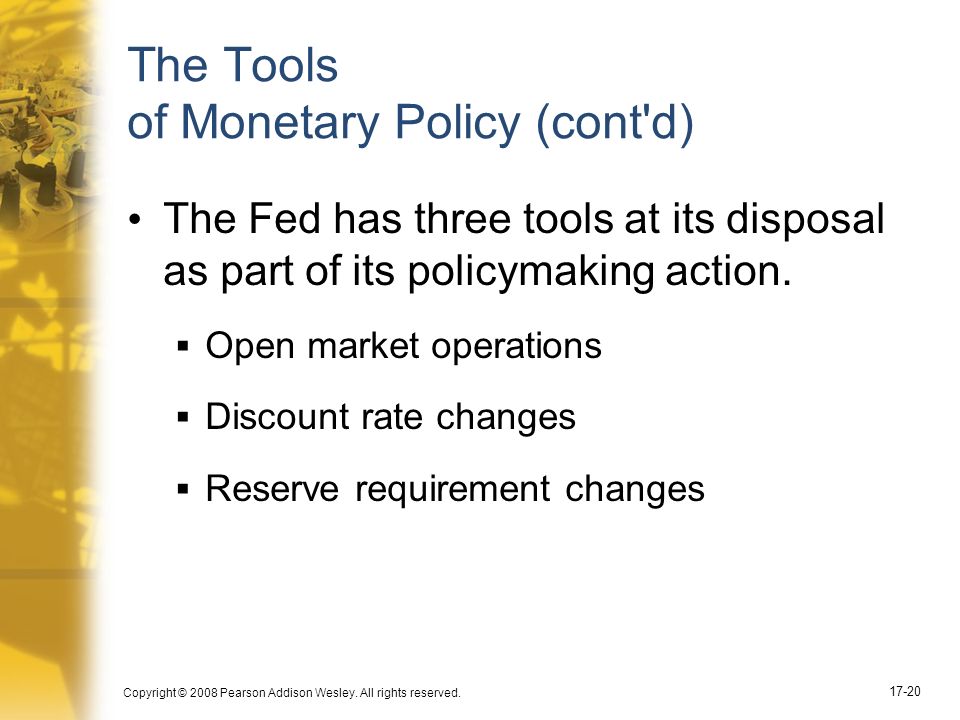 The Tools of Monetary Policy (cont'd)

• The Fed has three tools at its disposal as part of its policymaking action.

▪ Open market operations

▪ Discount rate changes

▪ Reserve requirement changes

Copyright © 2008 Pearson Addison Wesley. All rights reserved.

17-20